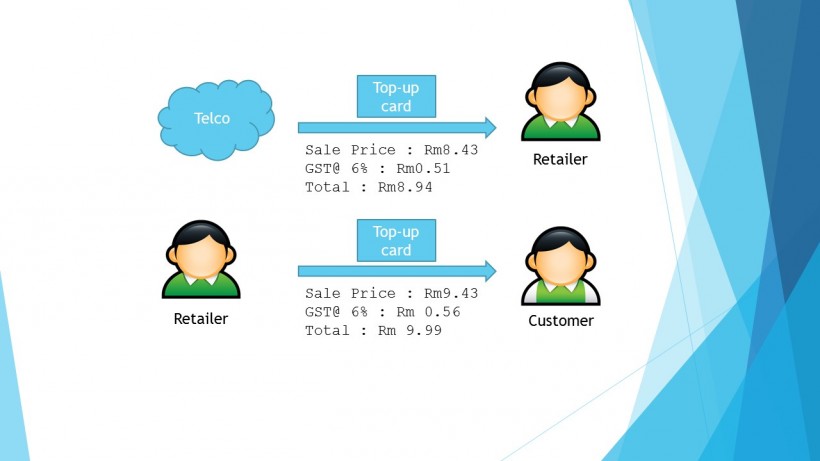 Telco

Top-up card

Sale Price : Rm8.43
GST@ 6% : Rm0.51
Total : Rm8.94

Retailer

Retailer

Top-up card

Sale Price : Rm9.43
GST@ 6% : Rm 0.56
Total : Rm 9.99

Customer